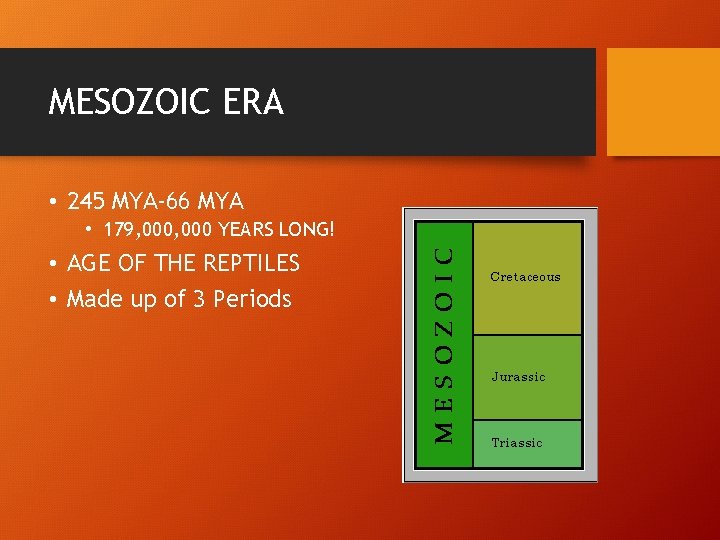 MESOZOIC ERA

• 245 MYA-66 MYA
  • 179,000,000 YEARS LONG!
• AGE OF THE REPTILES
• Made up of 3 Periods

MESOZOIC

Cretaceous

Jurassic

Triassic